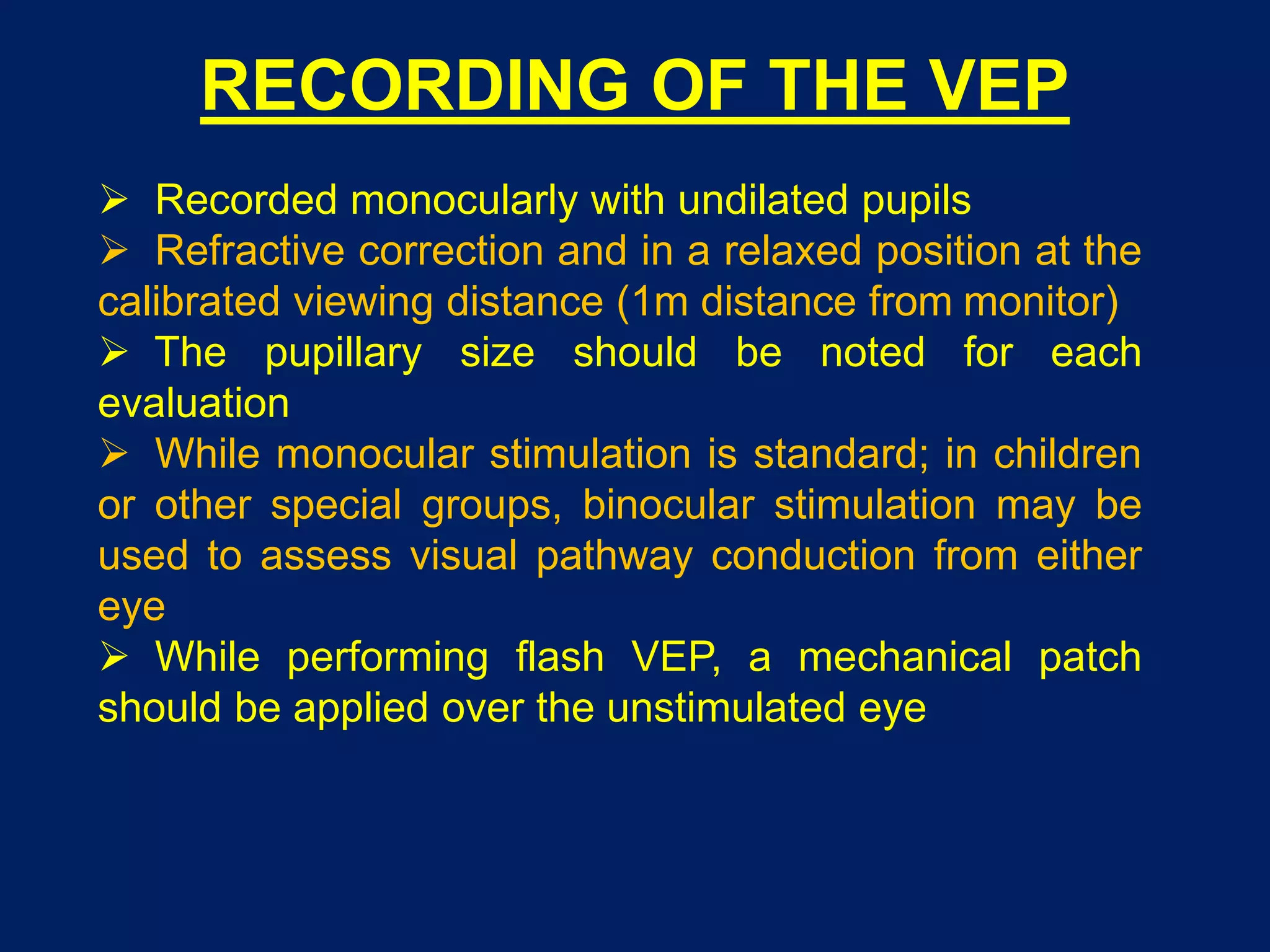 RECORDING OF THE VEP

➢ Recorded monocularly with undilated pupils

➢ Refractive correction and in a relaxed position at the calibrated viewing distance (1m distance from monitor)

➢ The pupillary size should be noted for each evaluation

➢ While monocular stimulation is standard; in children or other special groups, binocular stimulation may be used to assess visual pathway conduction from either eye

➢ While performing flash VEP, a mechanical patch should be applied over the unstimulated eye